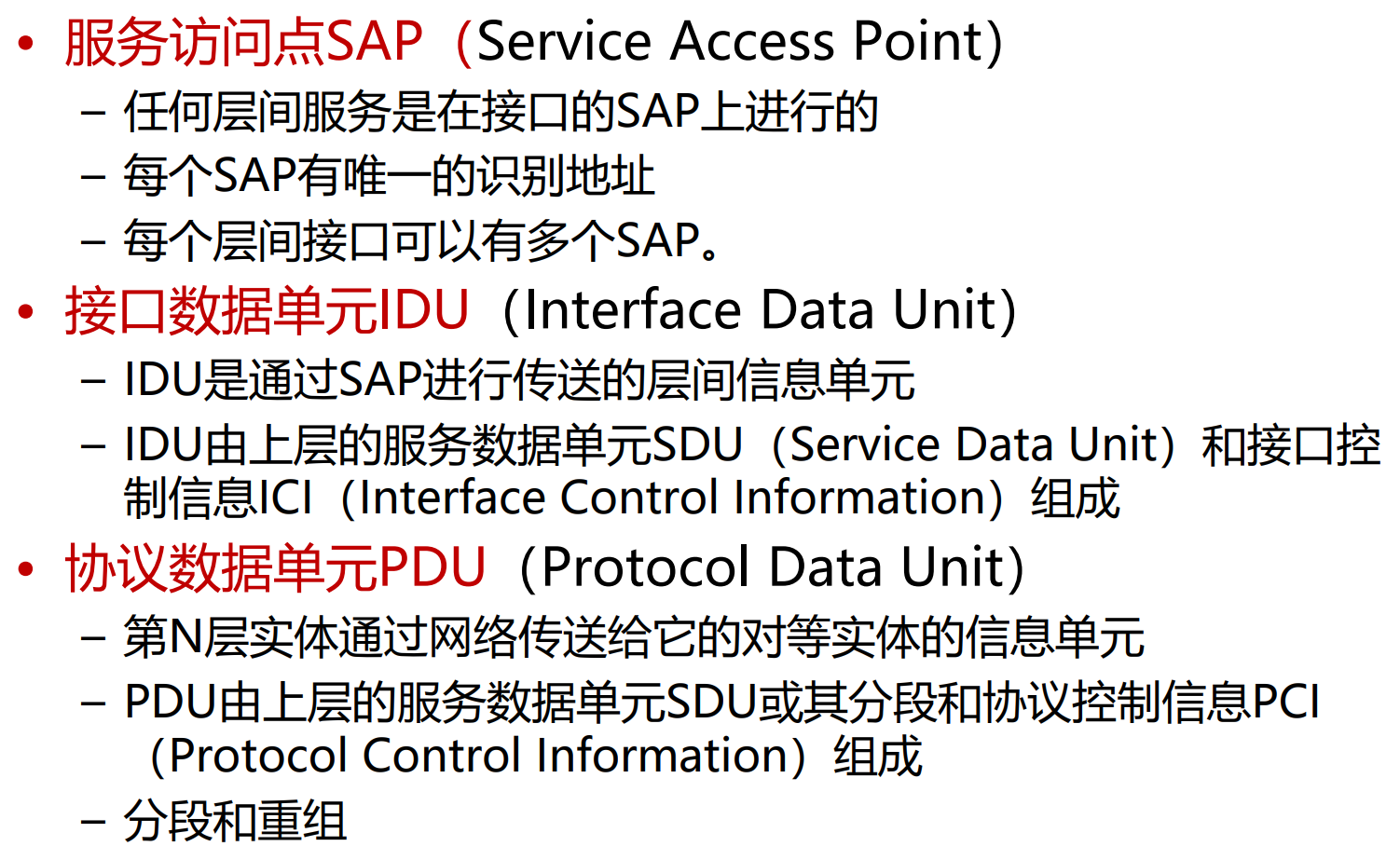 • 服务访问点SAP（Service Access Point）
– 任何层间服务是在接口的SAP上进行的
– 每个SAP有唯一的识别地址
– 每个层间接口可以有多个SAP。

• 接口数据单元IDU（Interface Data Unit）
– IDU是通过SAP进行传送的层间信息单元
– IDU由上层的服务数据单元SDU（Service Data Unit）和接口控制信息ICI（Interface Control Information）组成

• 协议数据单元PDU（Protocol Data Unit）
– 第N层实体通过网络传送给它的对等实体的信息单元
– PDU由上层的服务数据单元SDU或其分段和协议控制信息PCI（Protocol Control Information）组成
– 分段和重组